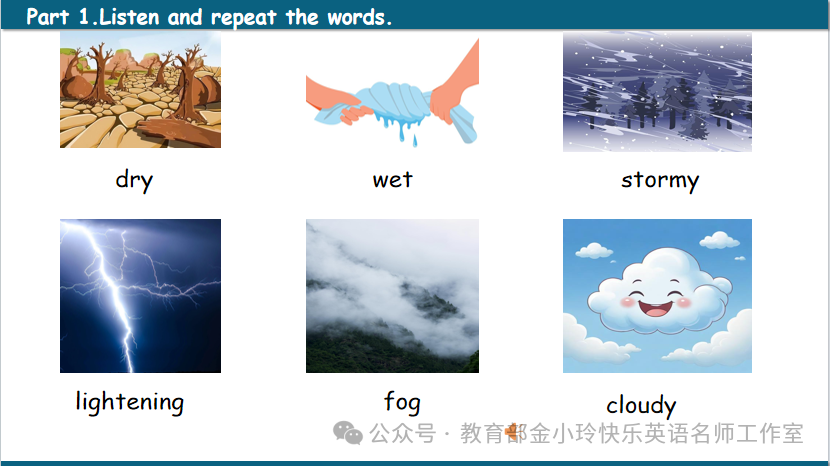 Part 1.Listen and repeat the words.

dry

wet

stormy

lightening

fog

cloudy

公众号 · 教育部金小玲快乐英语名师工作室